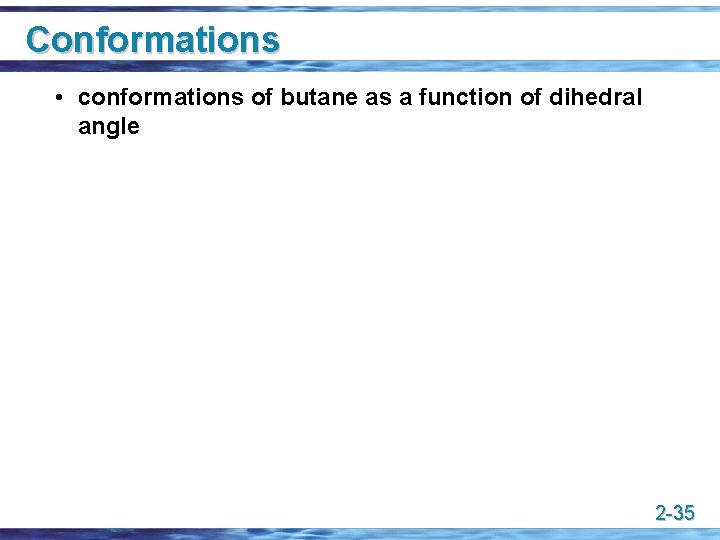 Conformations

• conformations of butane as a function of dihedral angle

2-35